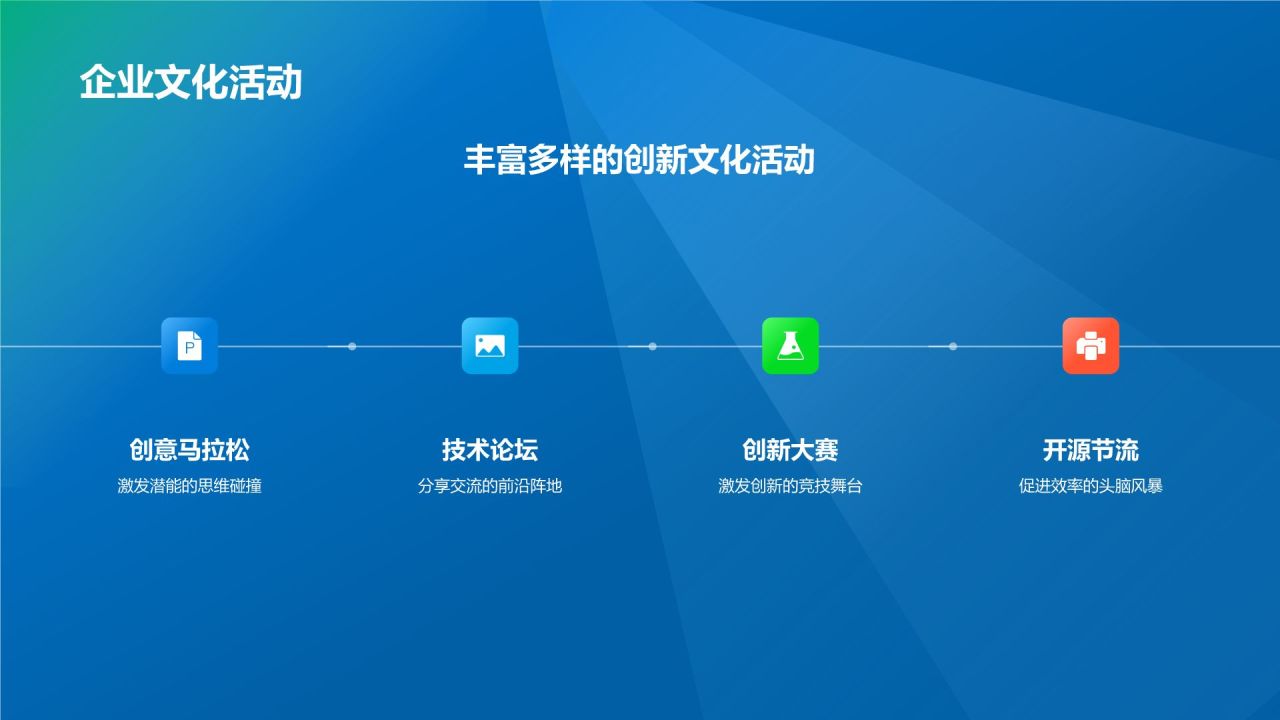 企业文化活动

丰富多样的创新文化活动

P

创意马拉松
激发潜能的思维碰撞

技术论坛
分享交流的前沿阵地

创新大赛
激发创新的竞技舞台

开源节流
促进效率的头脑风暴